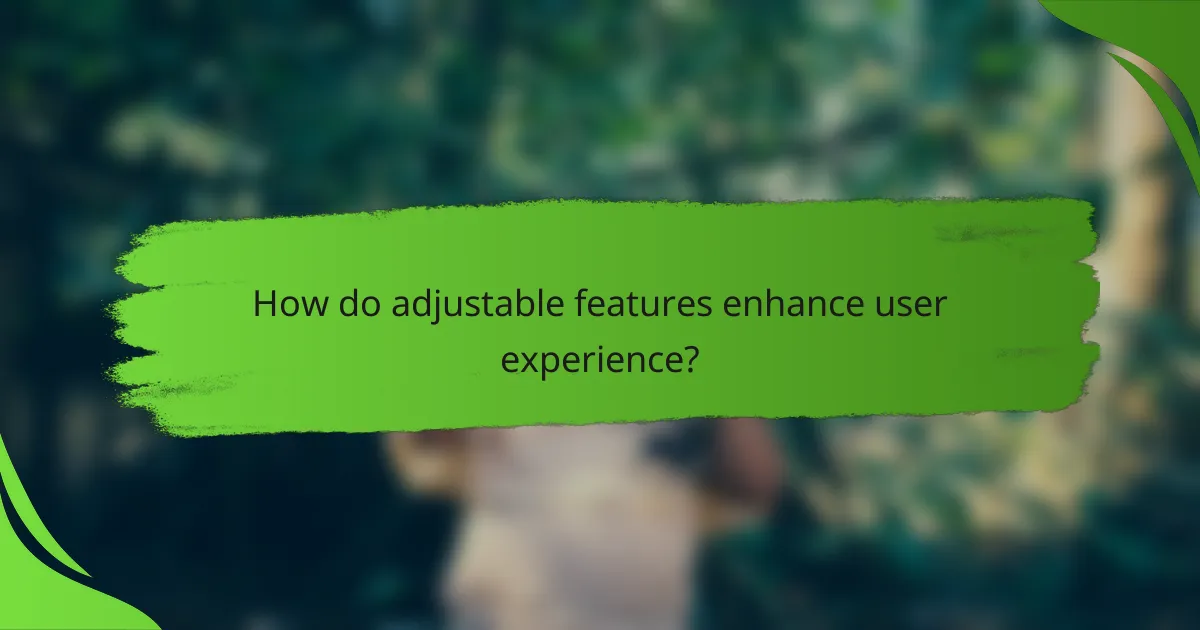 How do adjustable features enhance user experience?